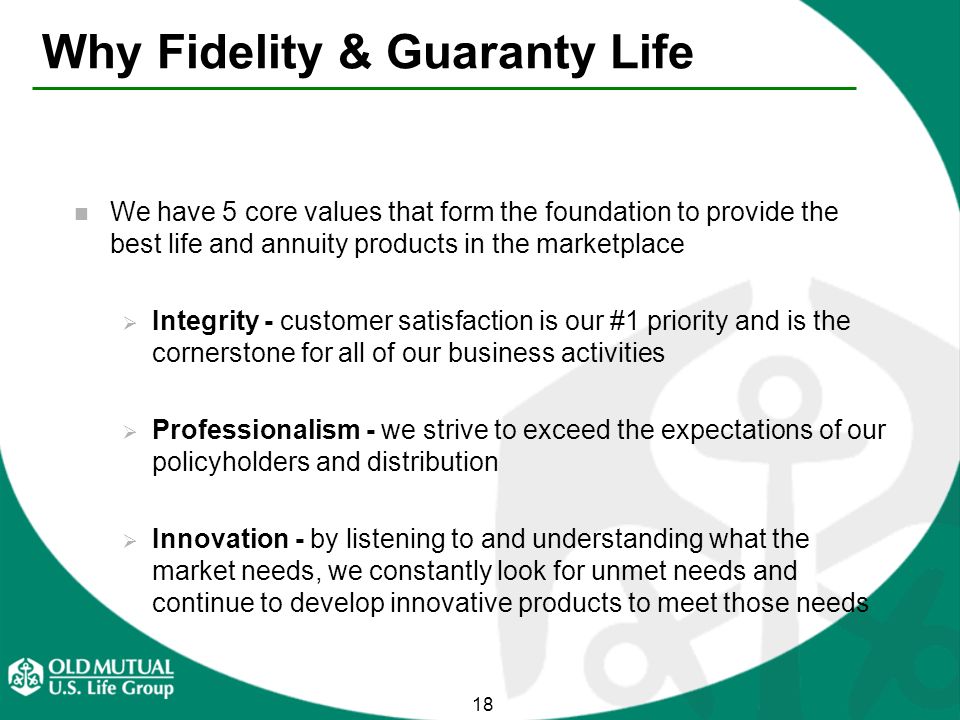 Why Fidelity & Guaranty Life

We have 5 core values that form the foundation to provide the best life and annuity products in the marketplace

Integrity - customer satisfaction is our #1 priority and is the cornerstone for all of our business activities

Professionalism - we strive to exceed the expectations of our policyholders and distribution

Innovation - by listening to and understanding what the market needs, we constantly look for unmet needs and continue to develop innovative products to meet those needs

OLD MUTUAL
U.S. Life Group

18